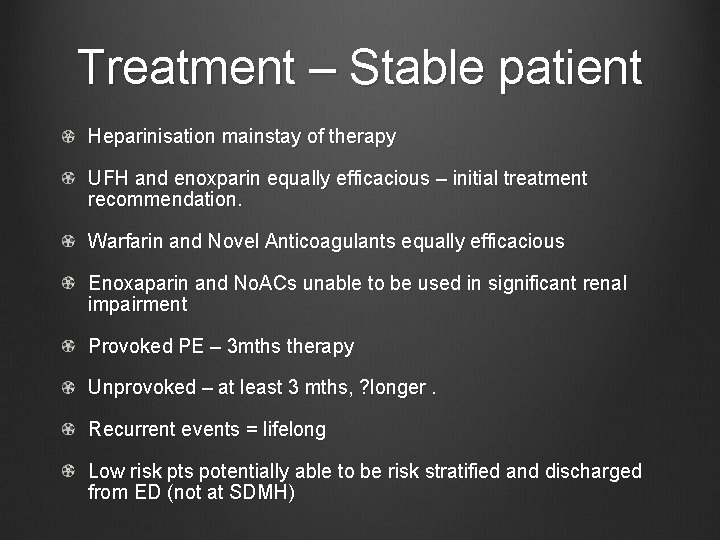 Treatment – Stable patient

Heparinisation mainstay of therapy

UFH and enoxparin equally efficacious – initial treatment recommendation.

Warfarin and Novel Anticoagulants equally efficacious

Enoxaparin and NoACs unable to be used in significant renal impairment

Provoked PE – 3mths therapy

Unprovoked – at least 3 mths, ?longer .

Recurrent events = lifelong

Low risk pts potentially able to be risk stratified and discharged from ED (not at SDMH)